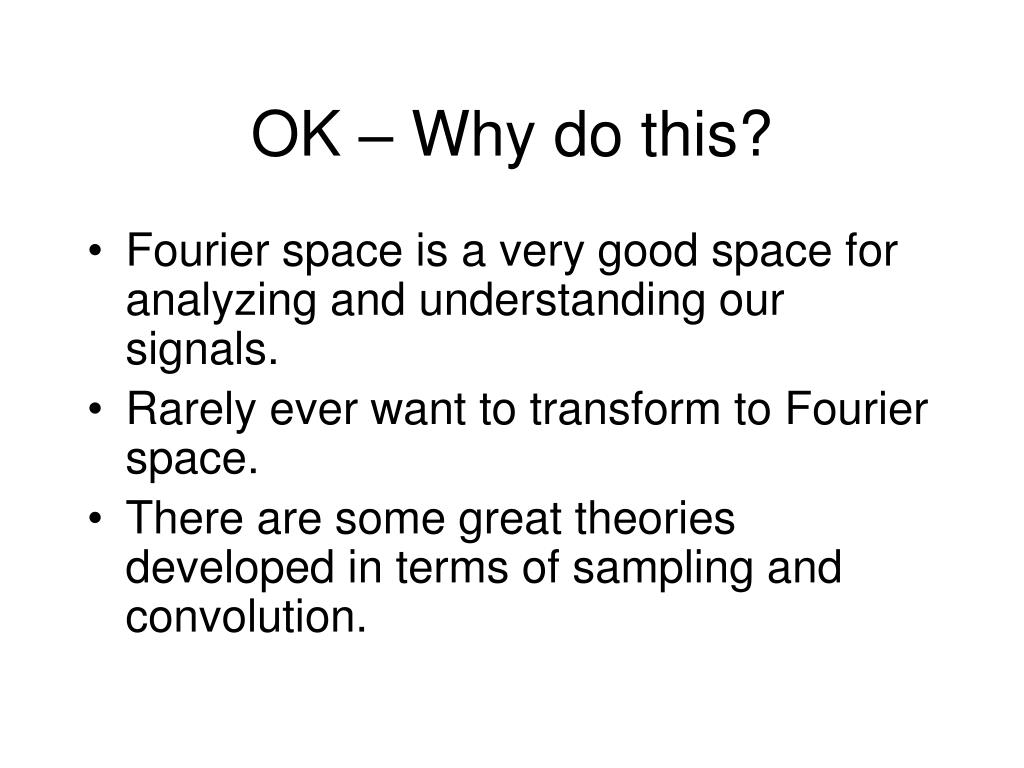 OK – Why do this?

• Fourier space is a very good space for analyzing and understanding our signals.
• Rarely ever want to transform to Fourier space.
• There are some great theories developed in terms of sampling and convolution.